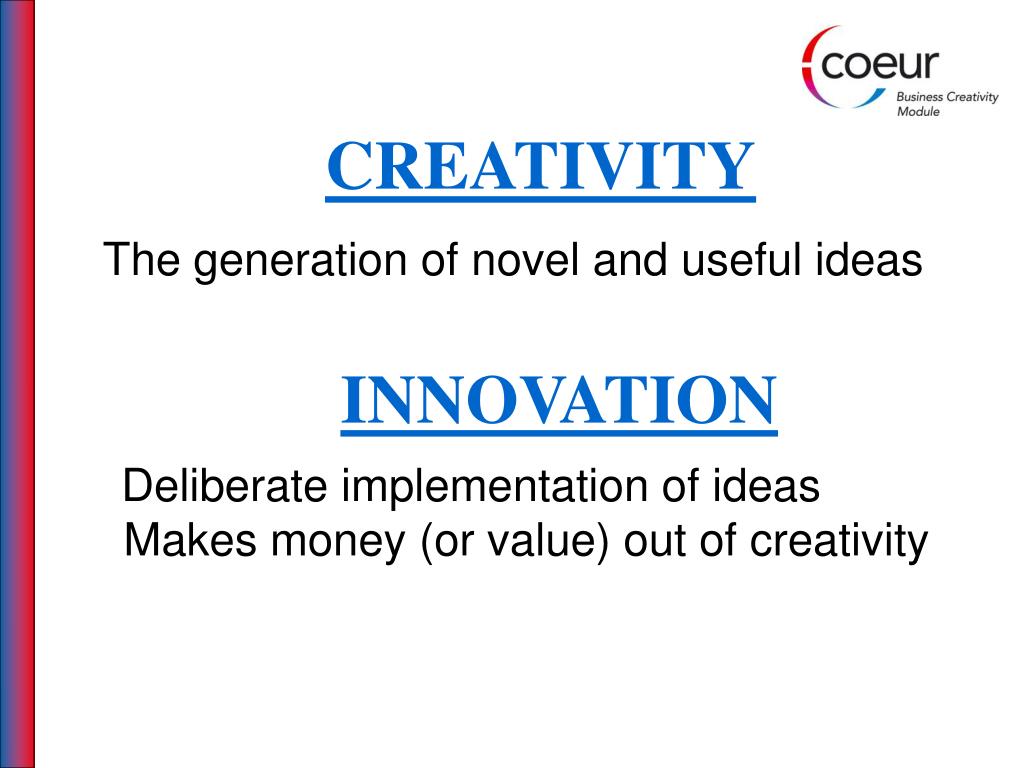 coeur
Business Creativity Module

CREATIVITY

The generation of novel and useful ideas

INNOVATION

Deliberate implementation of ideas
Makes money (or value) out of creativity